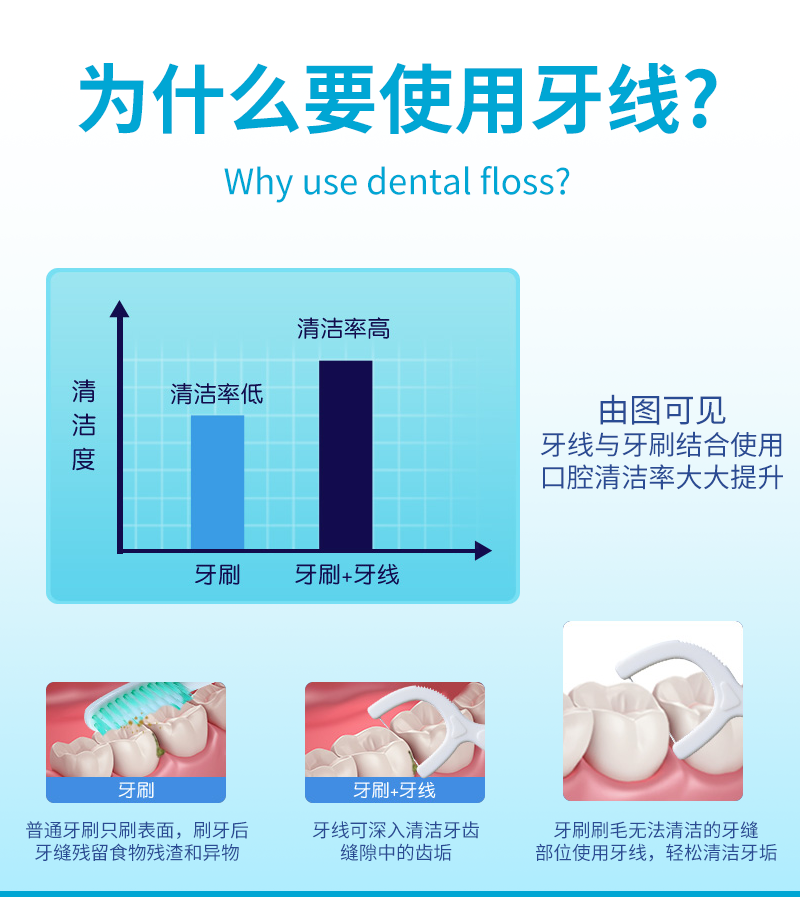 为什么要使用牙线?

Why use dental floss?

清洁度

清洁率低

清洁率高

牙刷

牙刷+牙线

由图可见
牙线与牙刷结合使用
口腔清洁率大大提升

牙刷

普通牙刷只刷表面，刷牙后牙缝残留食物残渣和异物

牙刷+牙线

牙线可深入清洁牙齿缝隙中的齿垢

牙刷刷毛无法清洁的牙缝部位使用牙线，轻松清洁牙垢